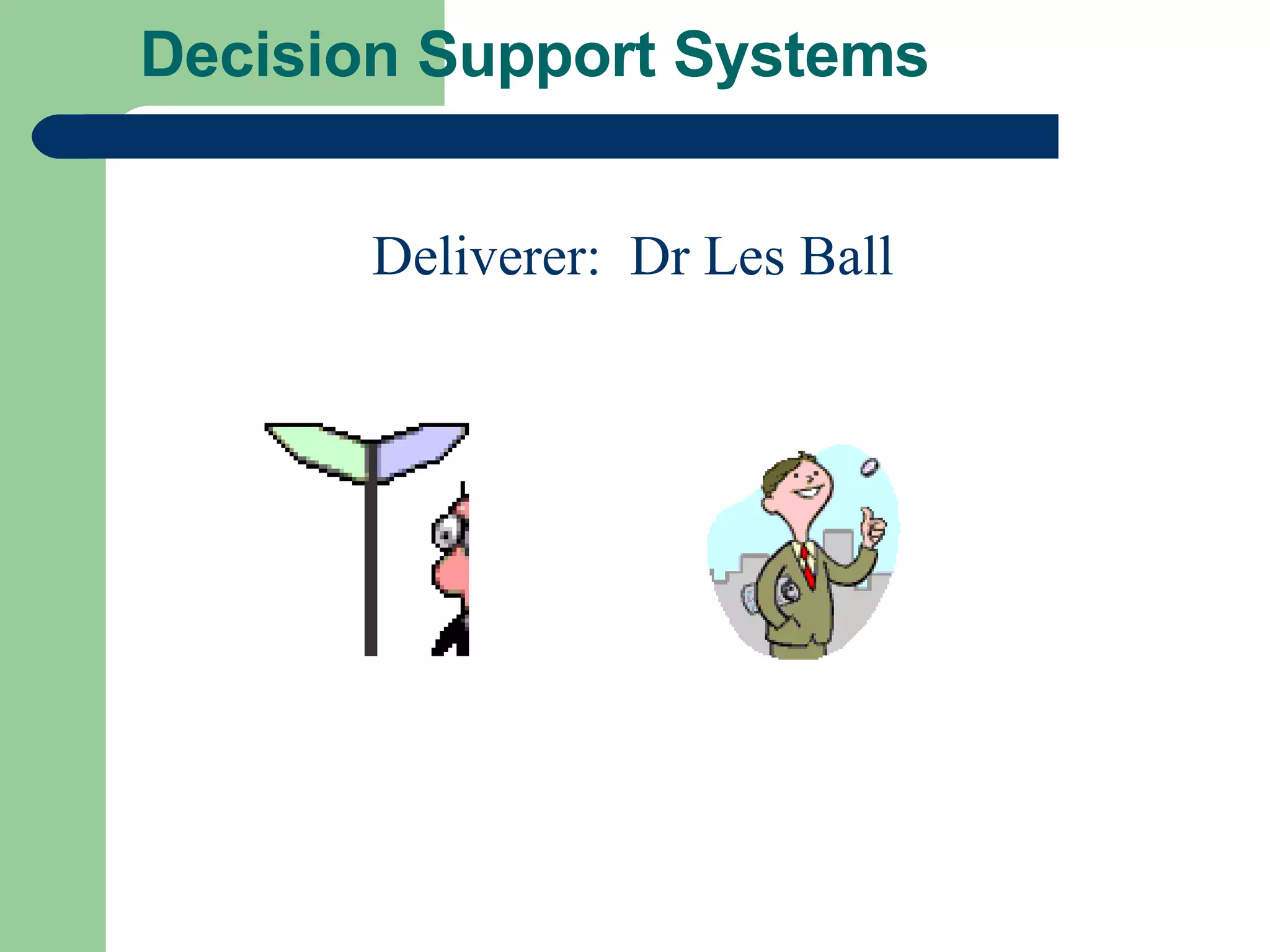 Decision Support Systems

Deliverer: Dr Les Ball